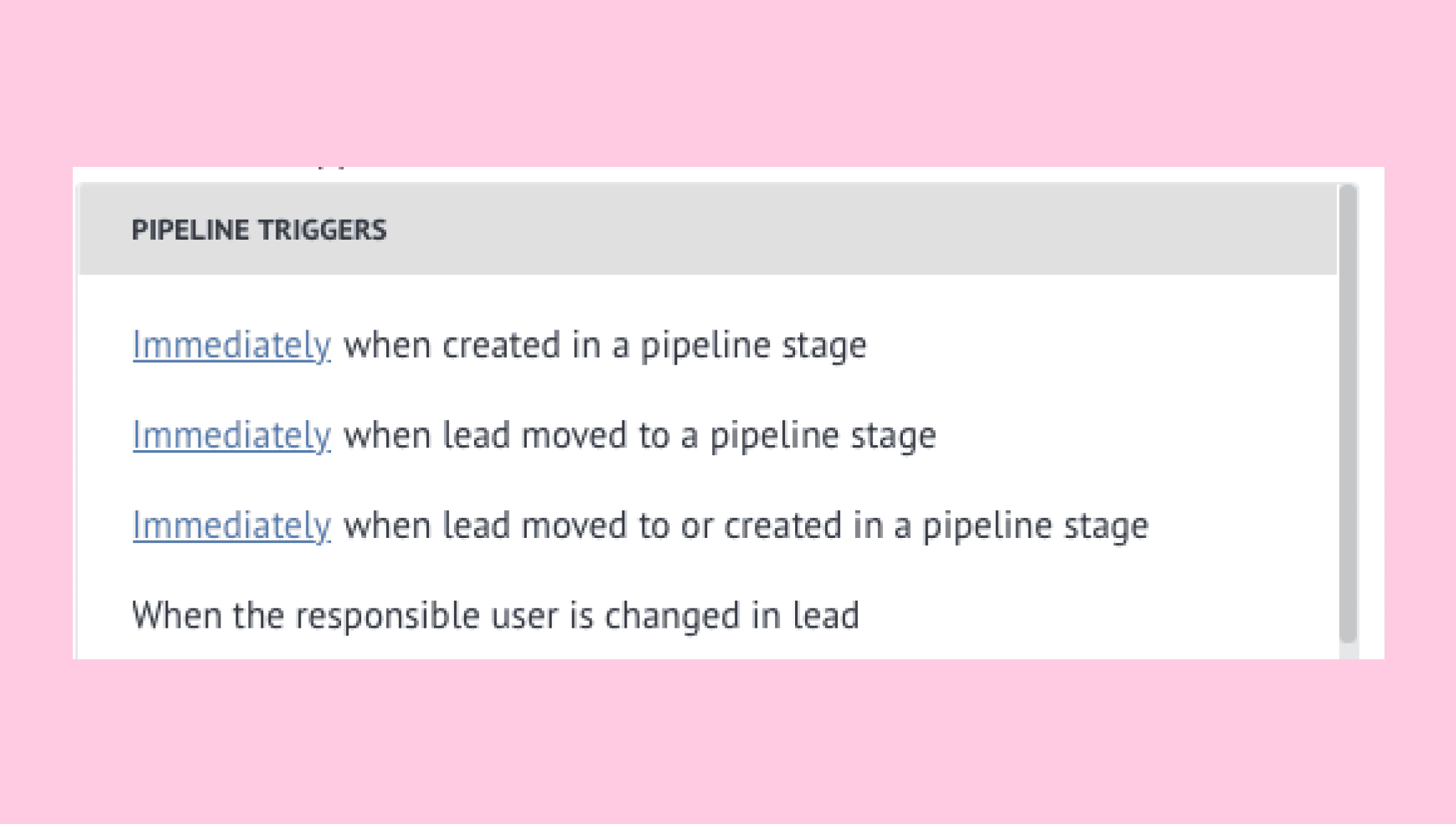 PIPELINE TRIGGERS

Immediately when created in a pipeline stage

Immediately when lead moved to a pipeline stage

Immediately when lead moved to or created in a pipeline stage

When the responsible user is changed in lead